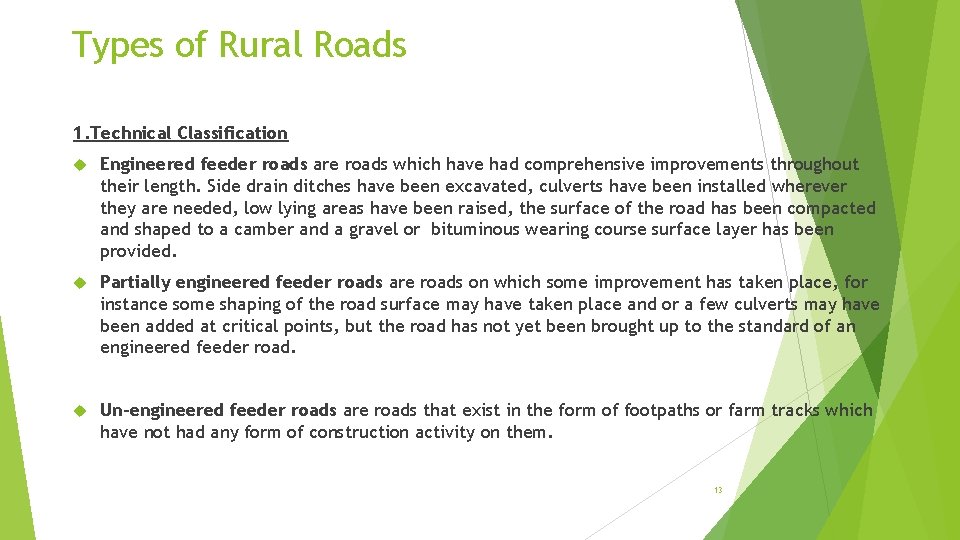 Types of Rural Roads

1.Technical Classification

Engineered feeder roads are roads which have had comprehensive improvements throughout their length. Side drain ditches have been excavated, culverts have been installed wherever they are needed, low lying areas have been raised, the surface of the road has been compacted and shaped to a camber and a gravel or bituminous wearing course surface layer has been provided.

Partially engineered feeder roads are roads on which some improvement has taken place, for instance some shaping of the road surface may have taken place and or a few culverts may have been added at critical points, but the road has not yet been brought up to the standard of an engineered feeder road.

Un-engineered feeder roads are roads that exist in the form of footpaths or farm tracks which have not had any form of construction activity on them.

13